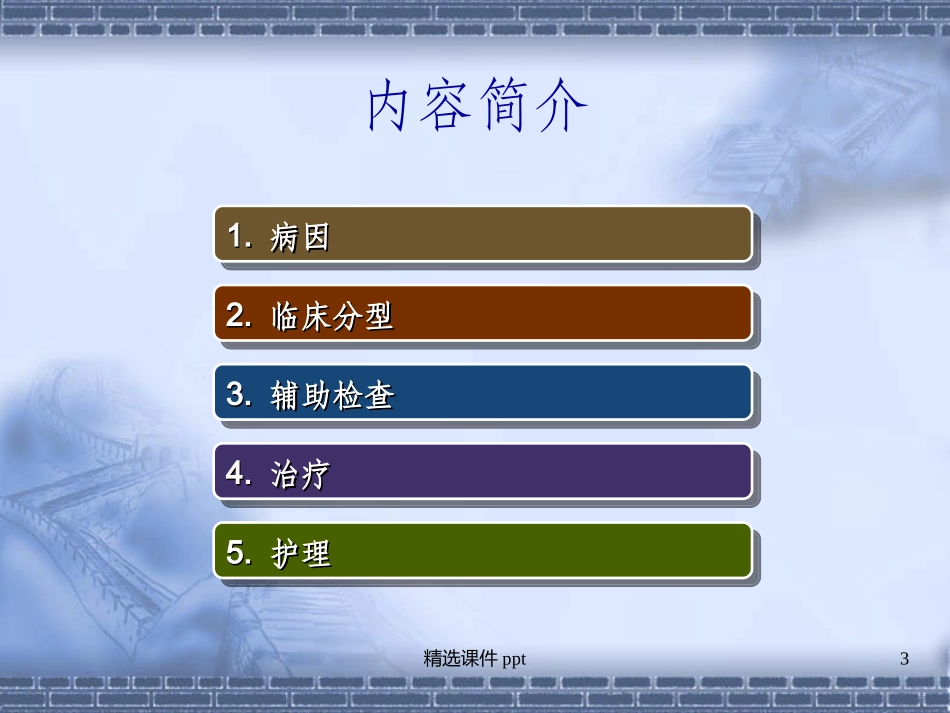 内容简介

1. 病因

2. 临床分型

3. 辅助检查

4. 治疗

5. 护理

精选课件 ppt

3